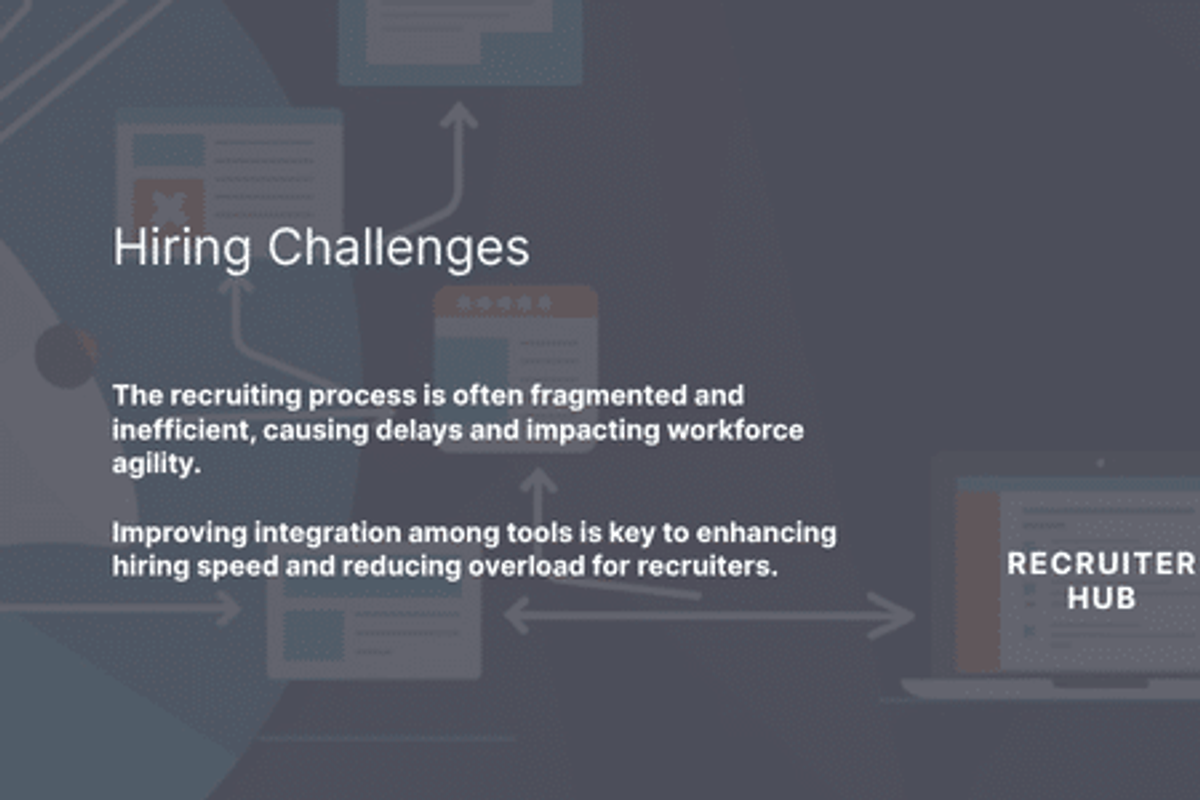 Hiring Challenges

The recruiting process is often fragmented and inefficient, causing delays and impacting workforce agility.

Improving integration among tools is key to enhancing hiring speed and reducing overload for recruiters.

RECRUITER HUB